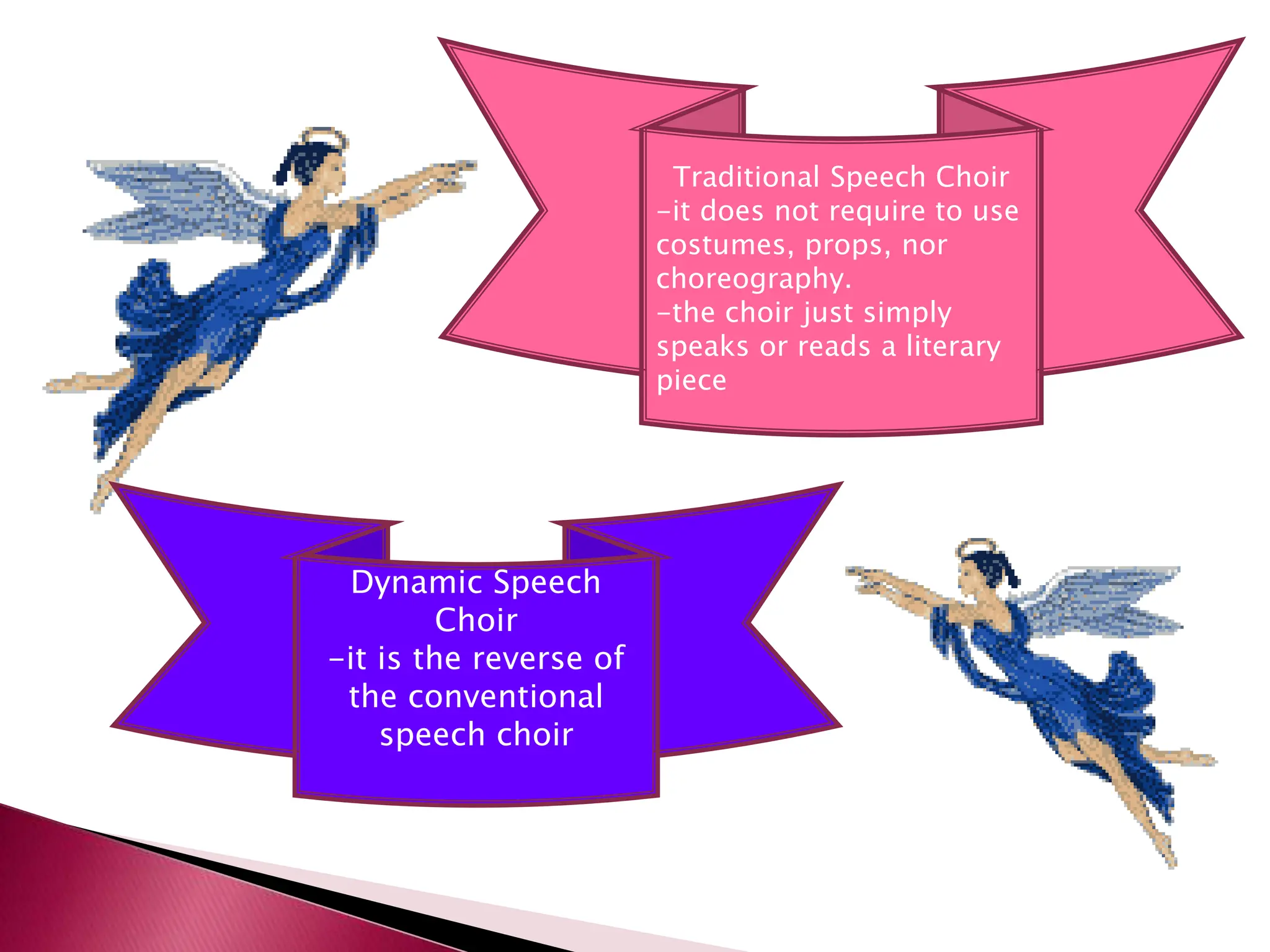 Traditional Speech Choir
-it does not require to use costumes, props, nor choreography.
-the choir just simply speaks or reads a literary piece

Dynamic Speech Choir
-it is the reverse of the conventional speech choir